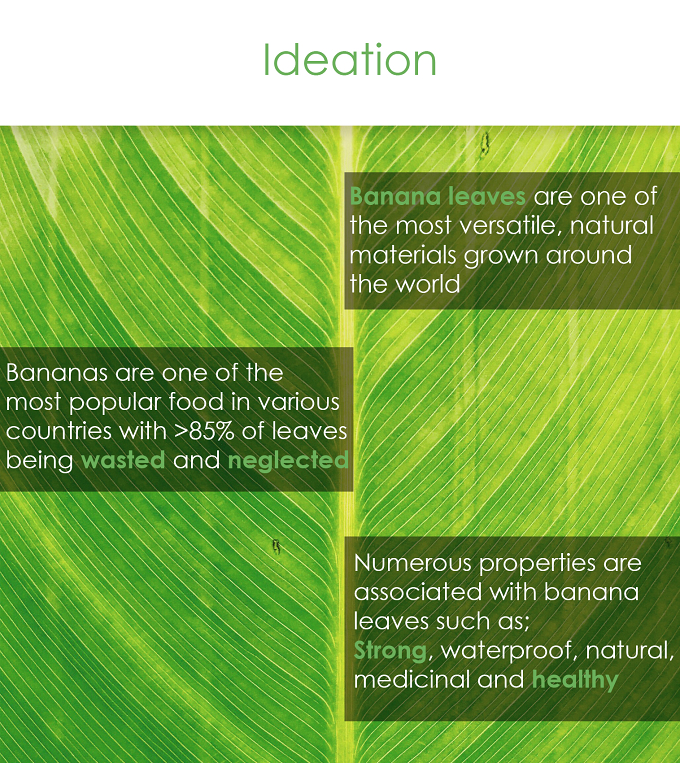 Ideation

Banana leaves are one of the most versatile, natural materials grown around the world

Bananas are one of the most popular food in various countries with >85% of leaves being wasted and neglected

Numerous properties are associated with banana leaves such as;
Strong, waterproof, natural, medicinal and healthy